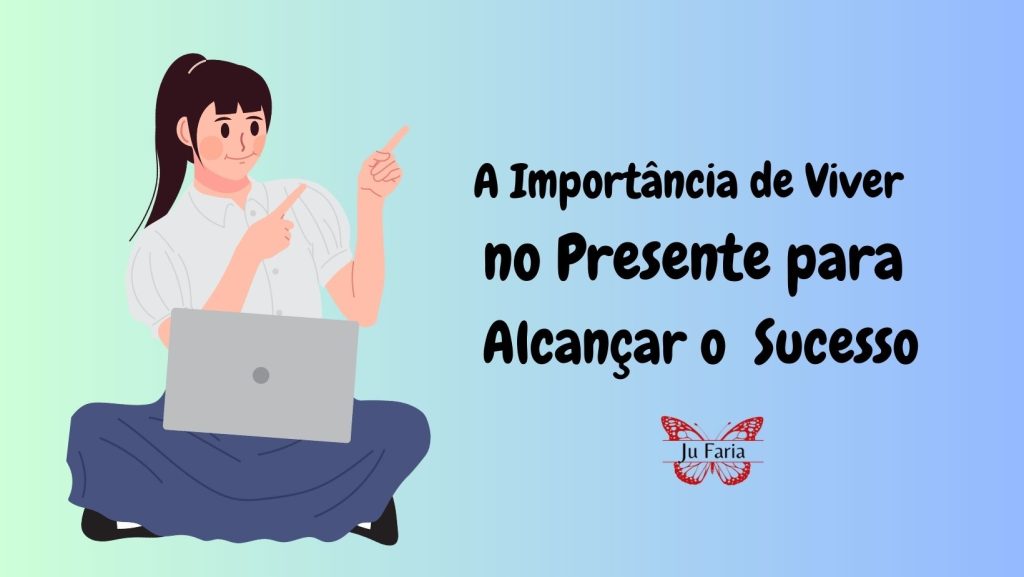 A Importância de Viver no Presente para Alcançar o Sucesso

Ju Faria